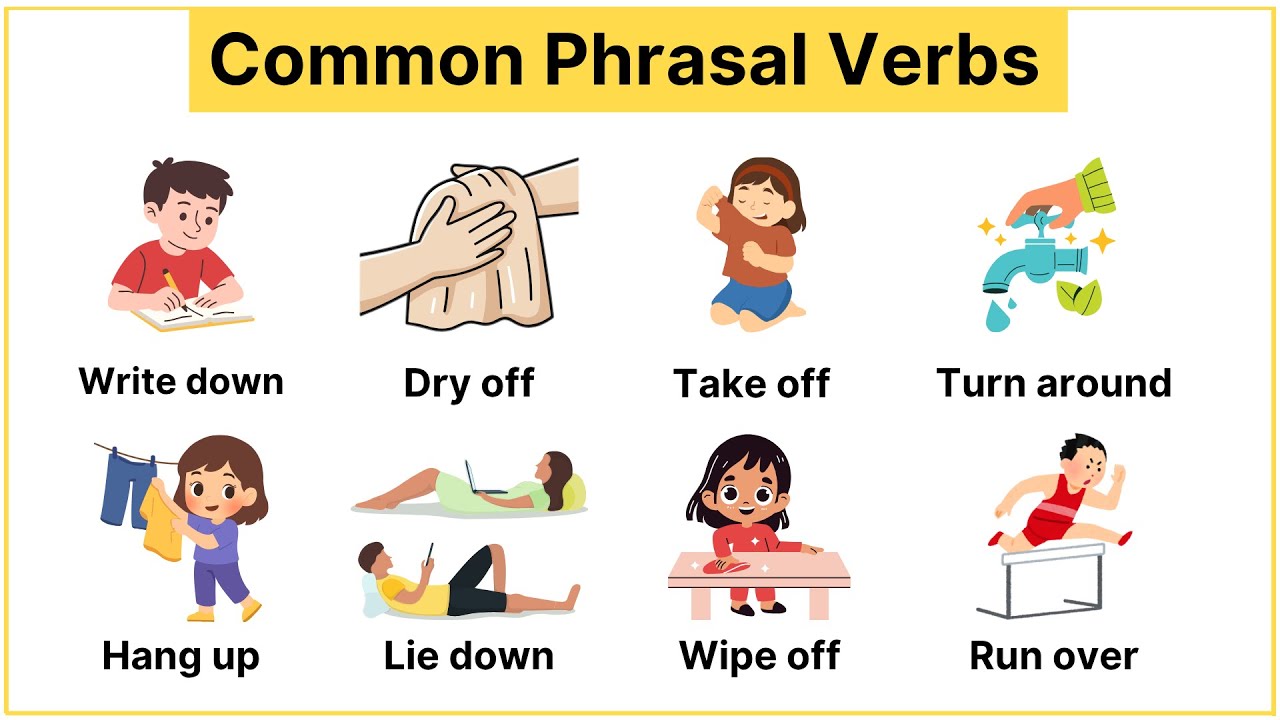 Common Phrasal Verbs

Write down

Dry off

Take off

Turn around

Hang up

Lie down

Wipe off

Run over